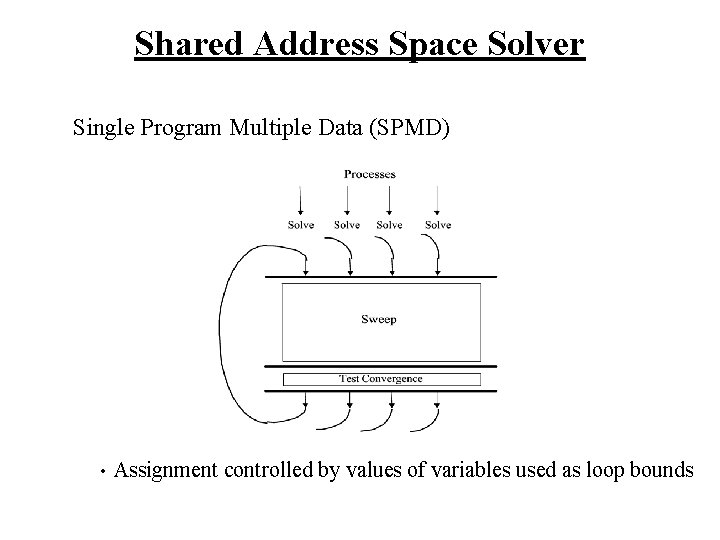 Shared Address Space Solver

Single Program Multiple Data (SPMD)

Processes

Solve Solve Solve Solve

Sweep

Test Convergence

• Assignment controlled by values of variables used as loop bounds